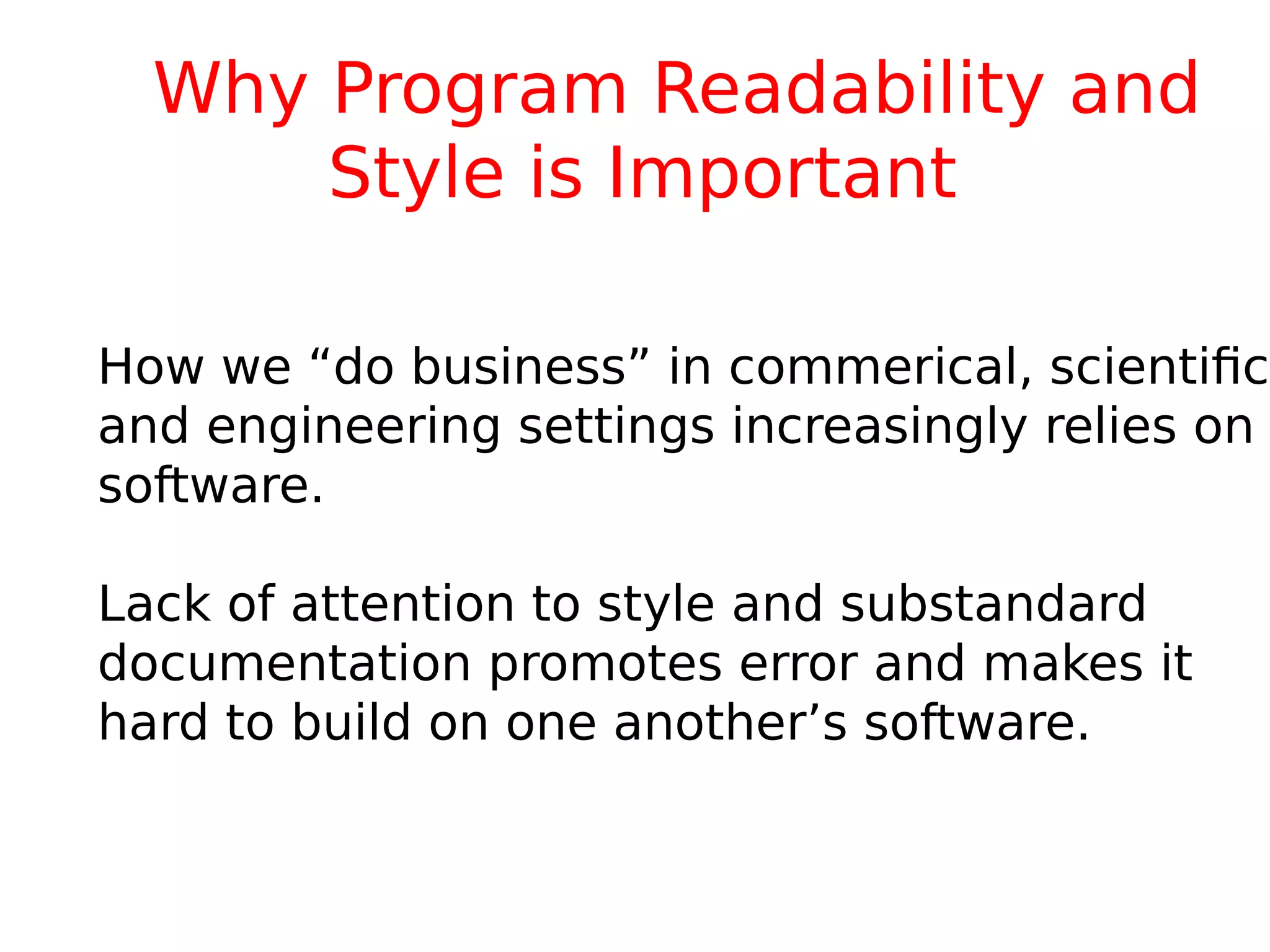 Why Program Readability and Style is Important

How we “do business” in commerical, scientific and engineering settings increasingly relies on software.

Lack of attention to style and substandard documentation promotes error and makes it hard to build on one another’s software.